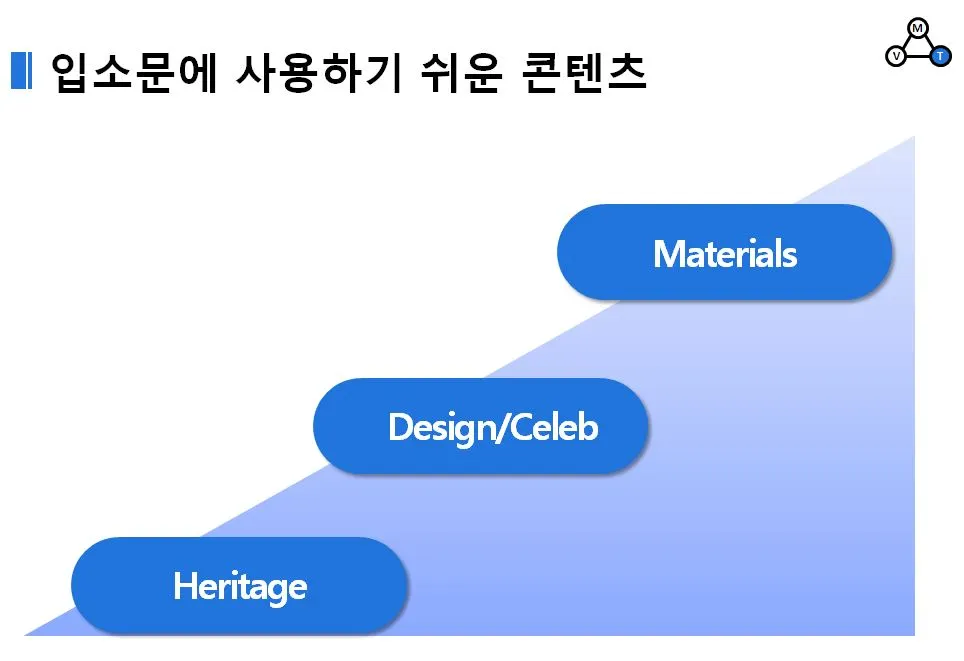 입소문에 사용하기 쉬운 콘텐츠

M
V
T

Materials

Design/Celeb

Heritage